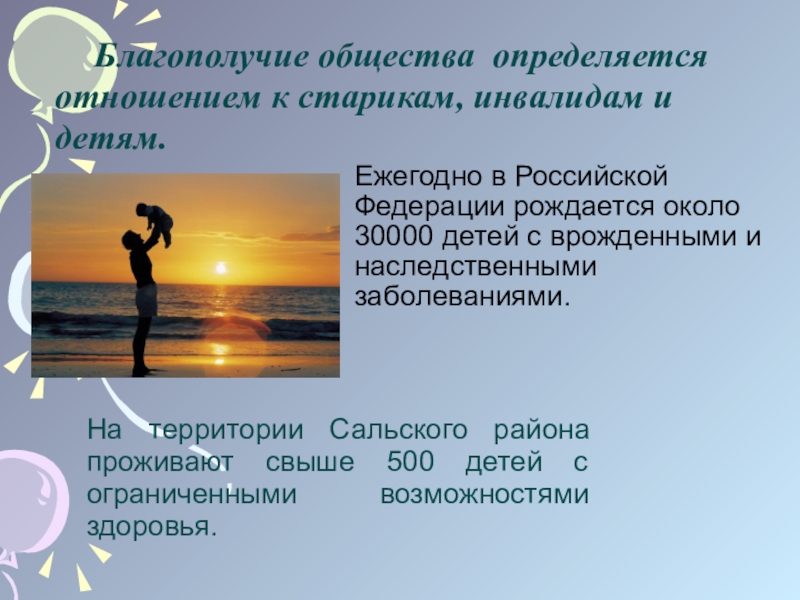 Благополучие общества определяется отношением к старикам, инвалидам и детям.

Ежегодно в Российской Федерации рождается около 30000 детей с врожденными и наследственными заболеваниями.

На территории Сальского района проживают свыше 500 детей с ограниченными возможностями здоровья.